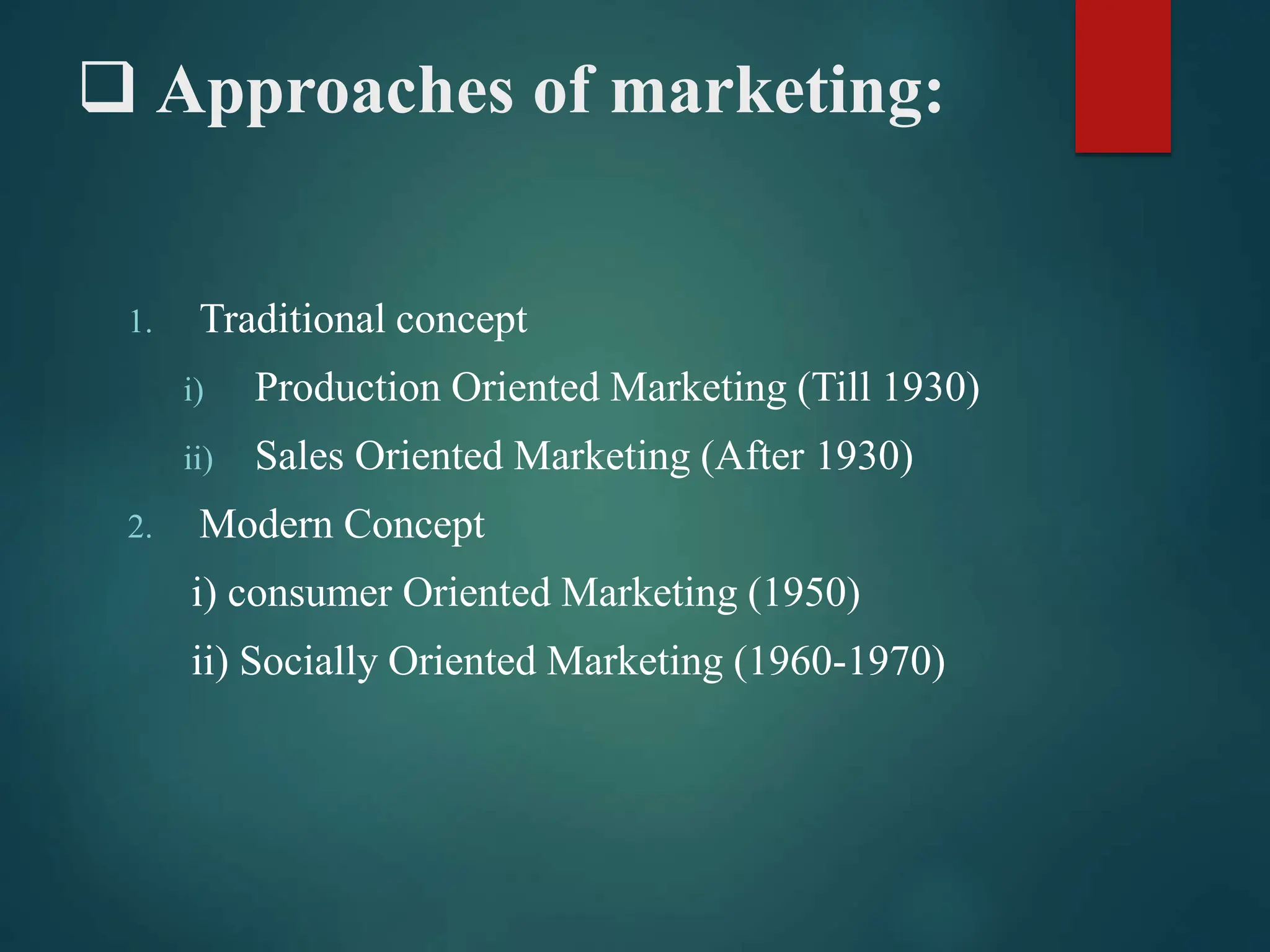 ❑ Approaches of marketing:

1. Traditional concept

i) Production Oriented Marketing (Till 1930)

ii) Sales Oriented Marketing (After 1930)

2. Modern Concept

i) consumer Oriented Marketing (1950)

ii) Socially Oriented Marketing (1960-1970)